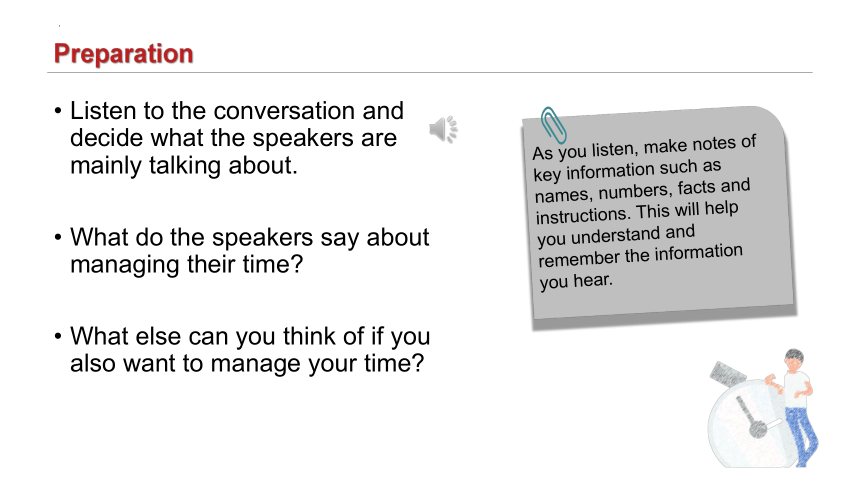 Preparation

• Listen to the conversation and decide what the speakers are mainly talking about.

• What do the speakers say about managing their time?

• What else can you think of if you also want to manage your time?

As you listen, make notes of key information such as names, numbers, facts and instructions. This will help you understand and remember the information you hear.